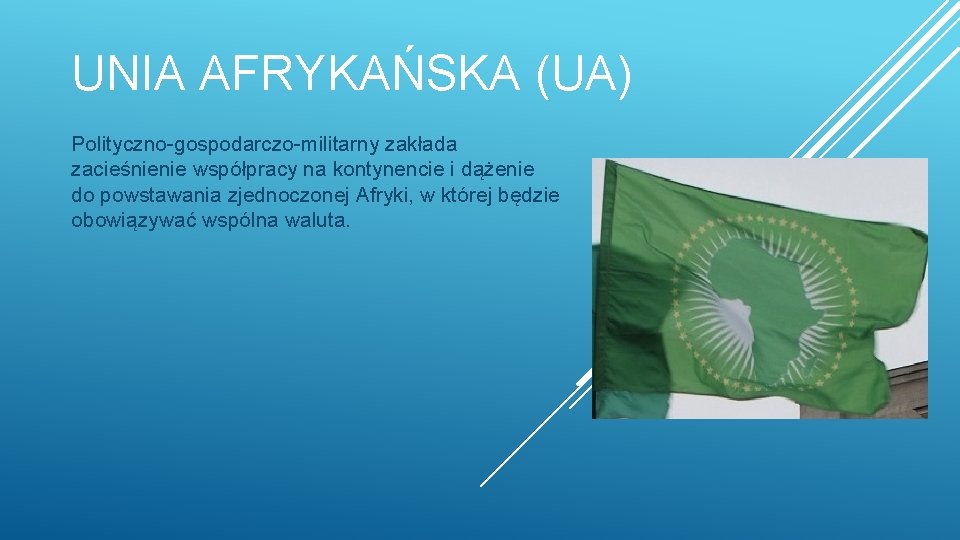 UNIA AFRYKAŃSKA (UA)

Polityczno-gospodarczo-militarny zakłada zacieśnienie współpracy na kontynencie i dążenie do powstawania zjednoczonej Afryki, w której będzie obowiązywać wspólna waluta.